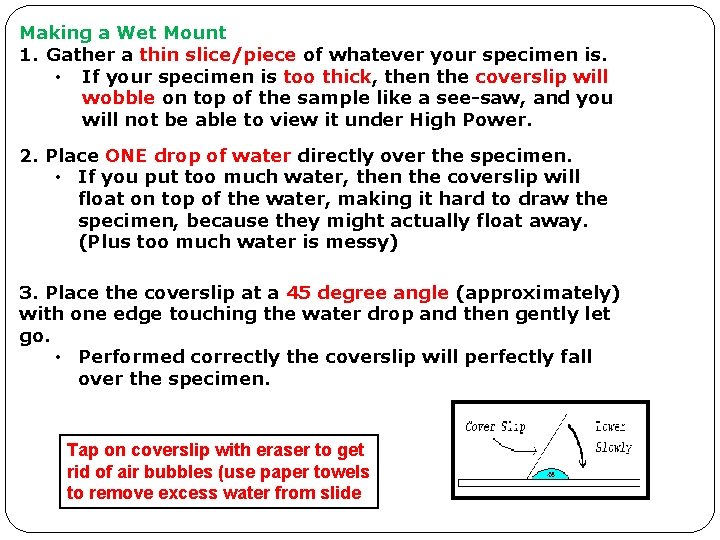 Making a Wet Mount

1. Gather a thin slice/piece of whatever your specimen is.
• If your specimen is too thick, then the coverslip will wobble on top of the sample like a see-saw, and you will not be able to view it under High Power.

2. Place ONE drop of water directly over the specimen.
• If you put too much water, then the coverslip will float on top of the water, making it hard to draw the specimen, because they might actually float away. (Plus too much water is messy)

3. Place the coverslip at a 45 degree angle (approximately) with one edge touching the water drop and then gently let go.
• Performed correctly the coverslip will perfectly fall over the specimen.

Tap on coverslip with eraser to get rid of air bubbles (use paper towels to remove excess water from slide

Cover Slip

Lower Slowly